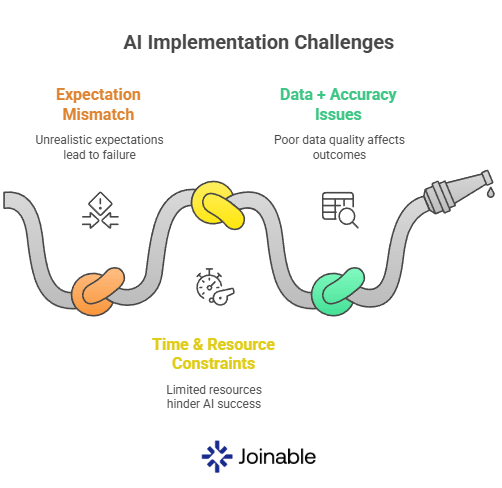 AI Implementation Challenges

Expectation Mismatch

Unrealistic expectations lead to failure

Data + Accuracy Issues

Poor data quality affects outcomes

Time & Resource Constraints

Limited resources hinder AI success

Joinable